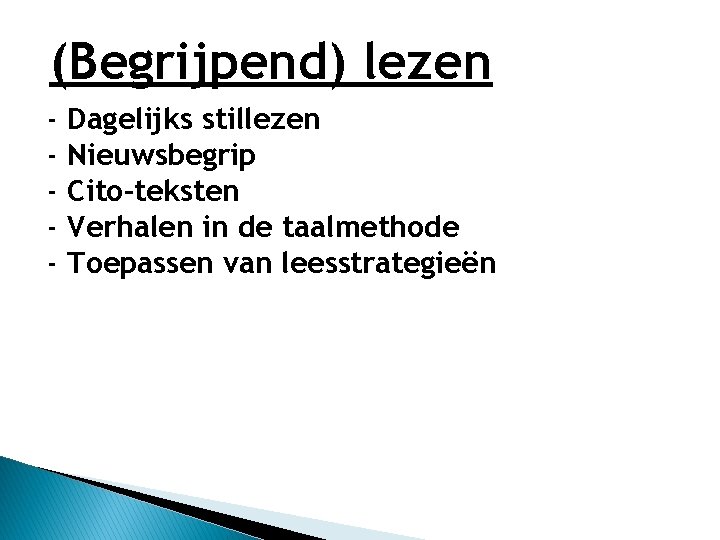 (Begrijpend) lezen

- Dagelijks stillezen
- Nieuwsbegrip
- Cito-teksten
- Verhalen in de taalmethode
- Toepassen van leesstrategieën